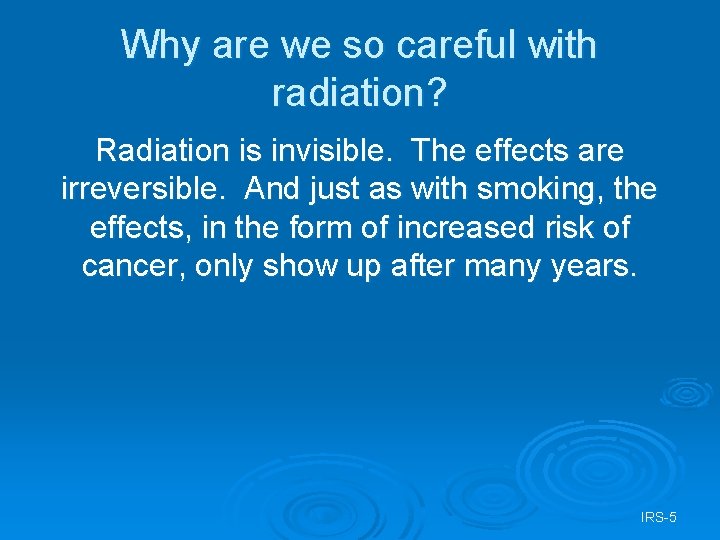 Why are we so careful with radiation?

Radiation is invisible. The effects are irreversible. And just as with smoking, the effects, in the form of increased risk of cancer, only show up after many years.

IRS-5